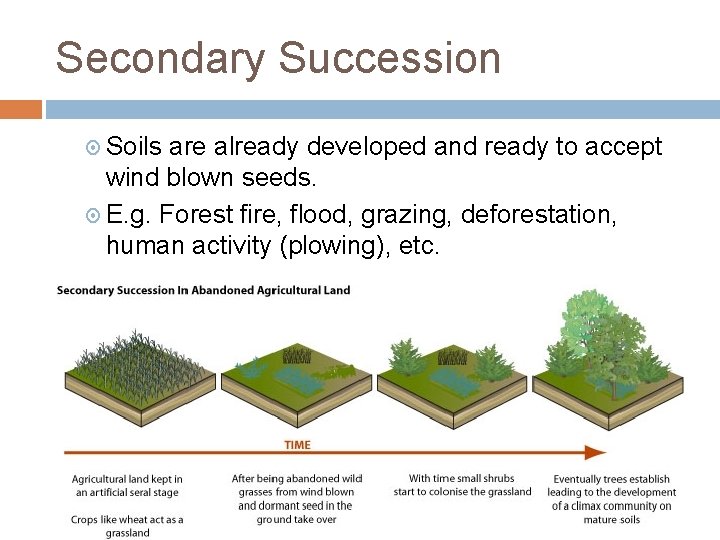 Secondary Succession

Soils are already developed and ready to accept wind blown seeds.

E.g. Forest fire, flood, grazing, deforestation, human activity (plowing), etc.

Secondary Succession In Abandoned Agricultural Land

TIME

Agricultural land kept in an artificial seral stage

Crops like wheat act as a grassland

After being abandoned wild grasses from wind blown and dormant seed in the ground take over

With time small shrubs start to colonise the grassland

Eventually trees establish leading to the development of a climax community on mature soils